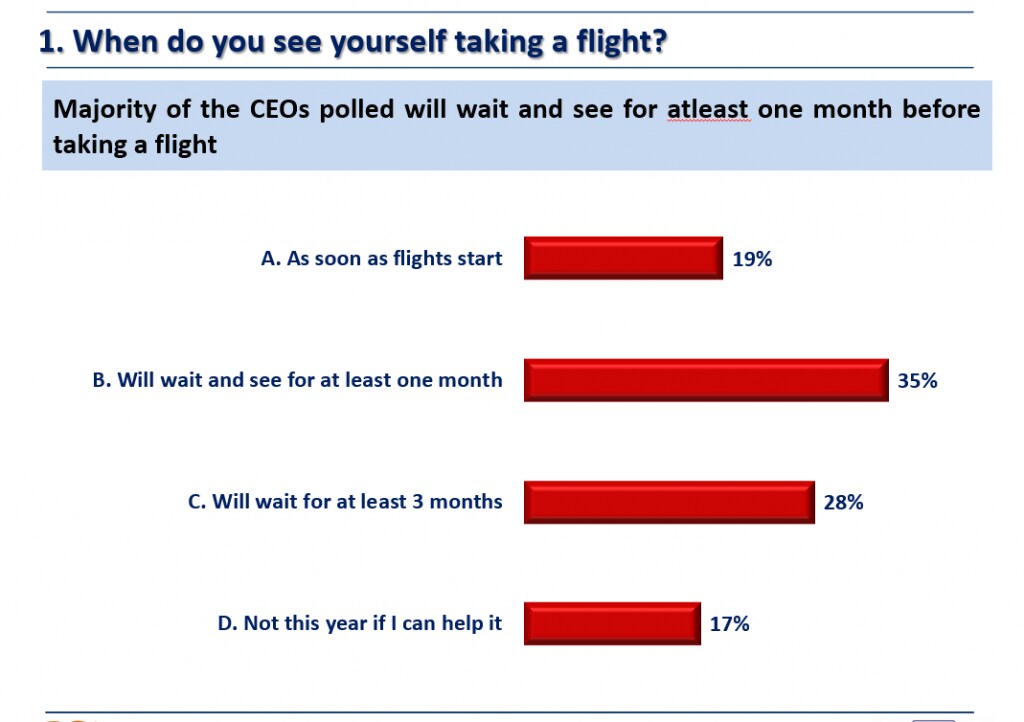 1. When do you see yourself taking a flight?

Majority of the CEOs polled will wait and see for atleast one month before taking a flight

A. As soon as flights start 19%

B. Will wait and see for at least one month 35%

C. Will wait for at least 3 months 28%

D. Not this year if I can help it 17%